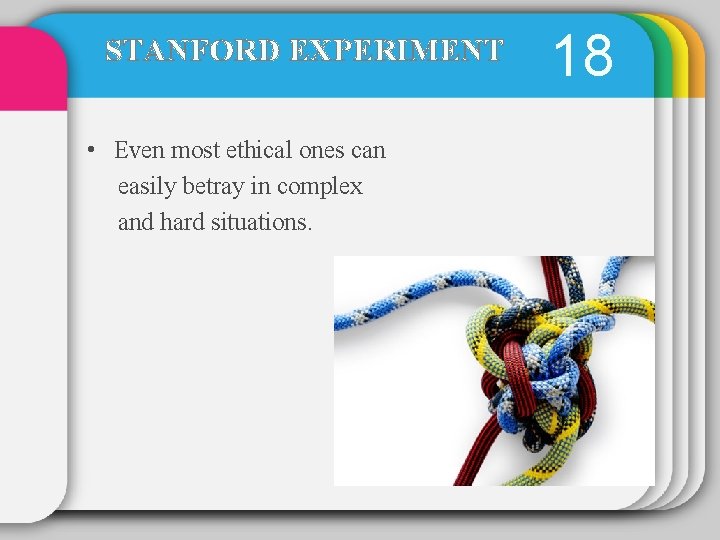 STANFORD EXPERIMENT 18

• Even most ethical ones can easily betray in complex and hard situations.